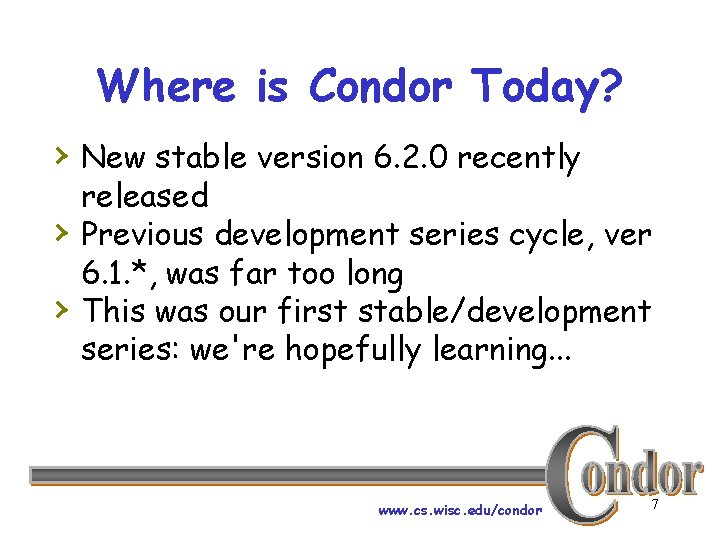 Where is Condor Today?

› New stable version 6.2.0 recently released
› Previous development series cycle, ver 6.1.*, was far too long
› This was our first stable/development series: we're hopefully learning...

Condor

www.cs.wisc.edu/condor

7